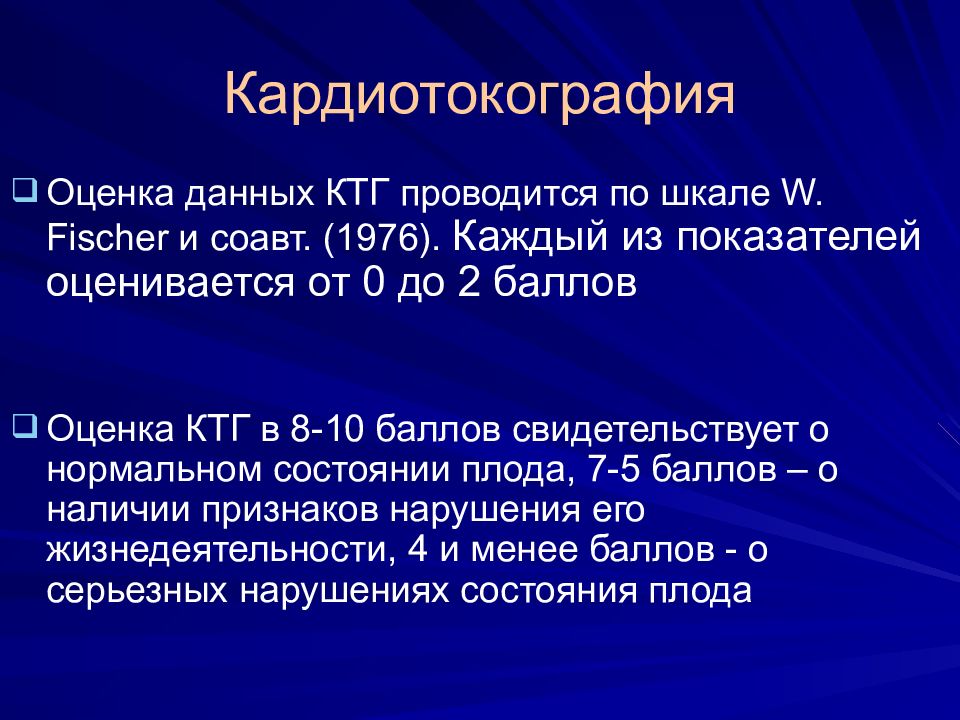 Кардиотокография

❑ Оценка данных КТГ проводится по шкале W. Fischer и соавт. (1976). Каждый из показателей оценивается от 0 до 2 баллов

❑ Оценка КТГ в 8-10 баллов свидетельствует о нормальном состоянии плода, 7-5 баллов – о наличии признаков нарушения его жизнедеятельности, 4 и менее баллов - о серьезных нарушениях состояния плода